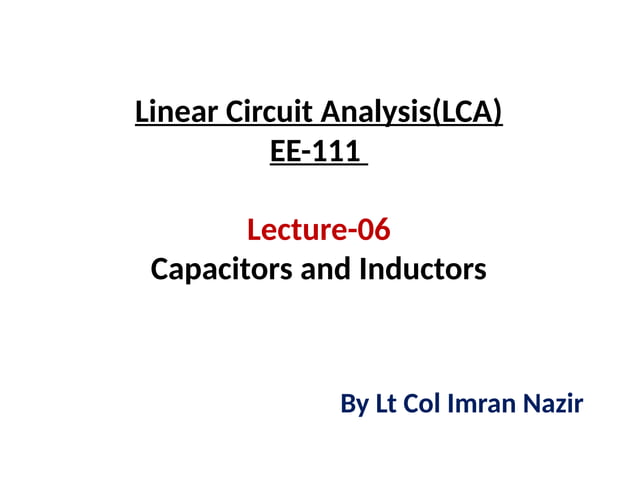 Linear Circuit Analysis(LCA)
EE-111

Lecture-06
Capacitors and Inductors

By Lt Col Imran Nazir